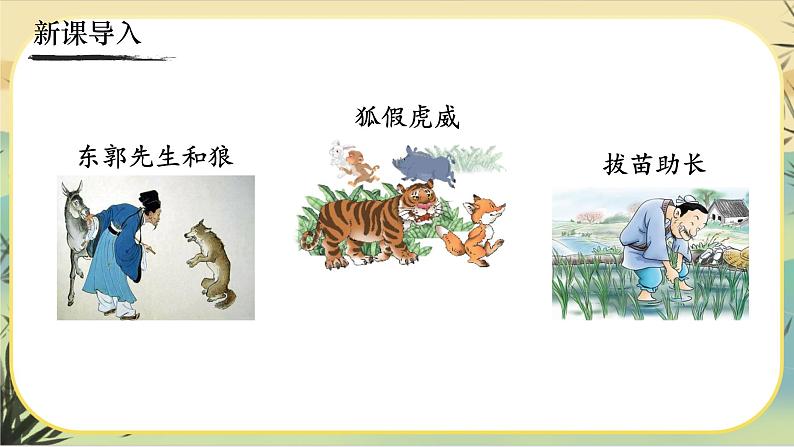 新课导入

东郭先生和狼

狐假虎威

拔苗助长